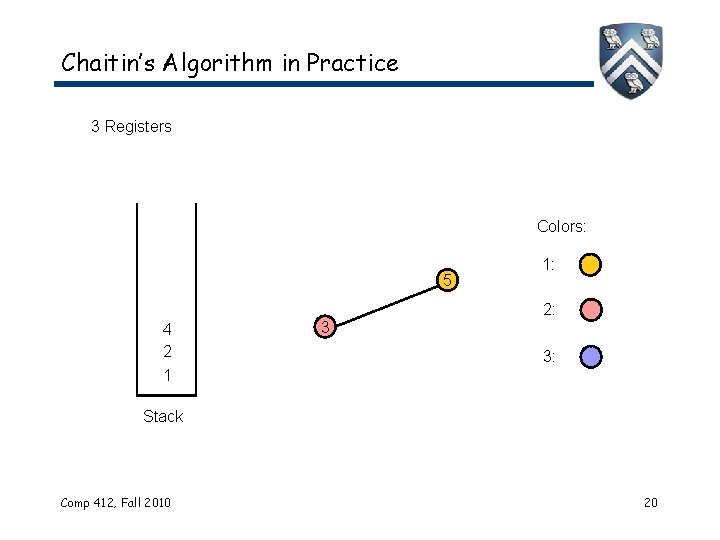 Chaitin's Algorithm in Practice

3 Registers

4
2
1

Stack

3

5

Colors:

1:

2:

3:

Comp 412, Fall 2010

20